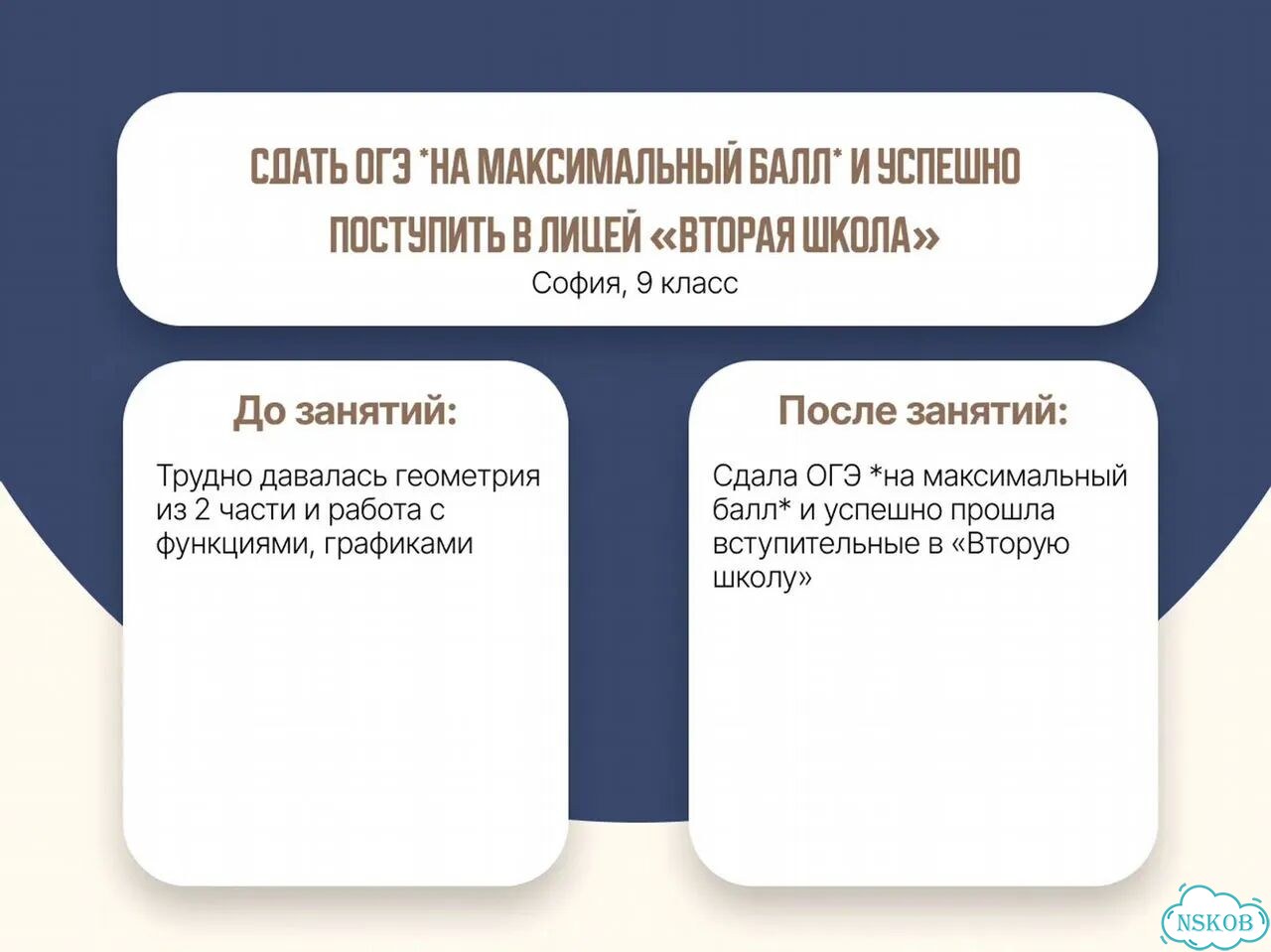 СДАТЬ ОГЭ *НА МАКСИМАЛЬНЫЙ БАЛЛ* И УСПЕШНО ПОСТУПИТЬ В ЛИЦЕЙ «ВТОРАЯ ШКОЛА»
София, 9 класс

До занятий:

Трудно давалась геометрия из 2 части и работа с функциями, графиками

После занятий:

Сдала ОГЭ *на максимальный балл* и успешно прошла вступительные в «Вторую школу»

NSKOB